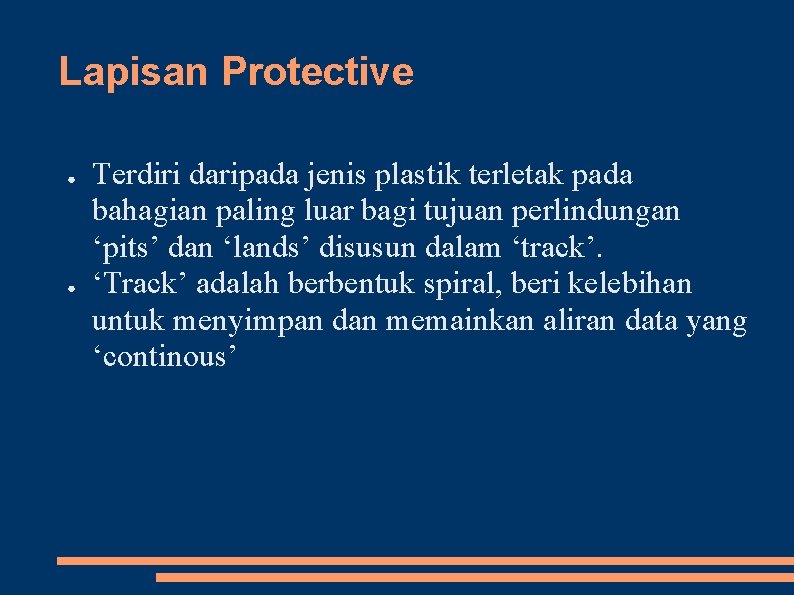 Lapisan Protective

● Terdiri daripada jenis plastik terletak pada bahagian paling luar bagi tujuan perlindungan ‘pits’ dan ‘lands’ disusun dalam ‘track’.
● ‘Track’ adalah berbentuk spiral, beri kelebihan untuk menyimpan dan memainkan aliran data yang ‘continous’